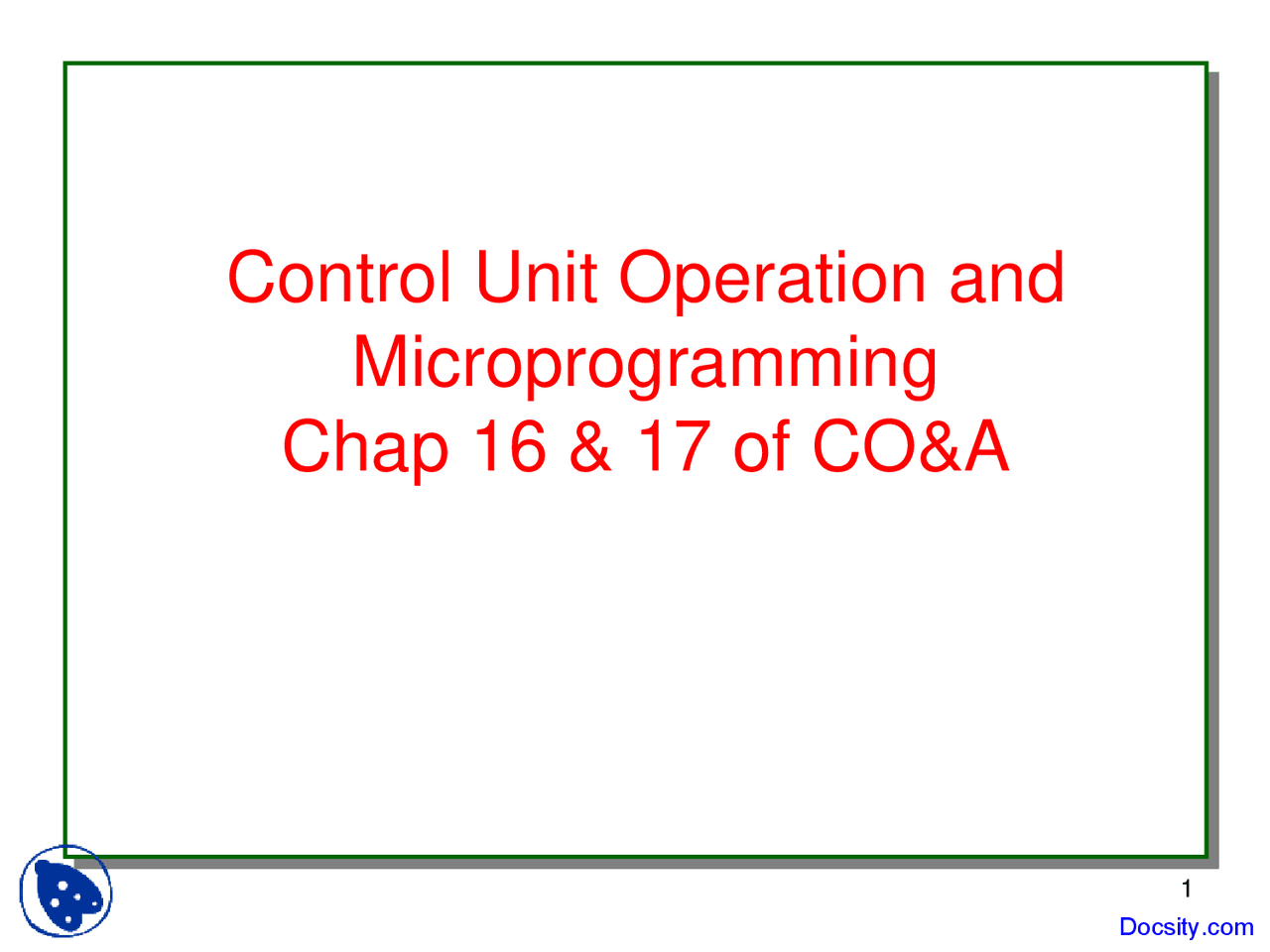 Control Unit Operation and Microprogramming
Chap 16 & 17 of CO&A

1

Docsity.com